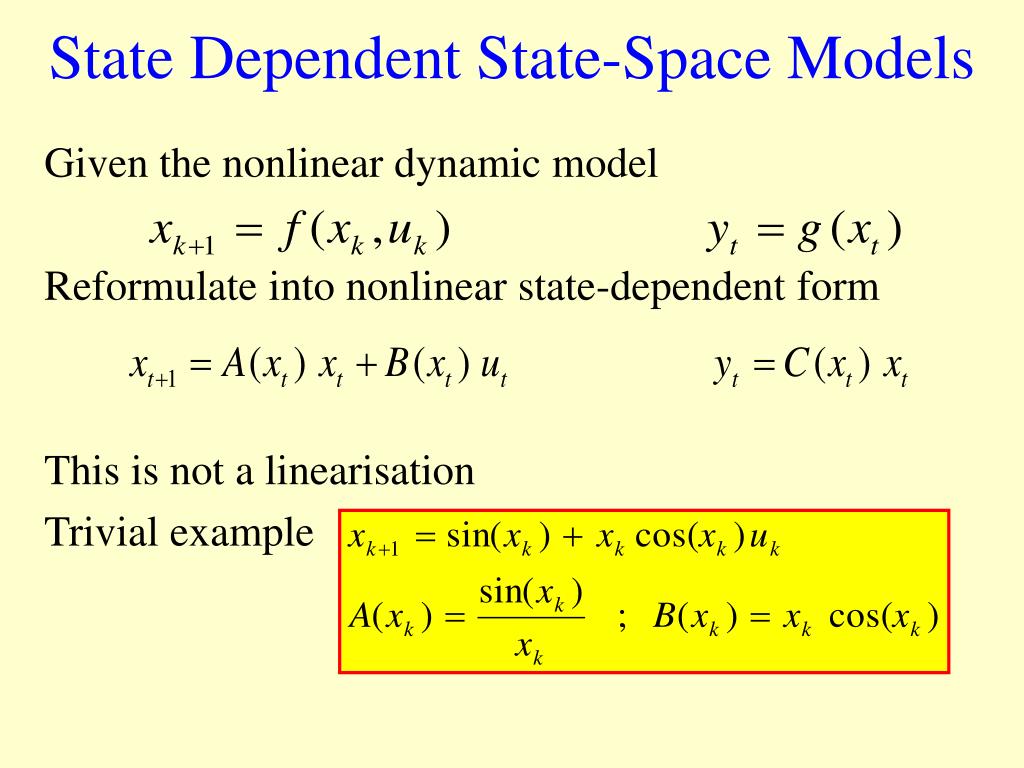 State Dependent State-Space Models

Given the nonlinear dynamic model

$x_{k+1} = f(x_k, u_k)$ $y_t = g(x_t)$

Reformulate into nonlinear state-dependent form

$x_{t+1} = A(x_t)\ x_t + B(x_t)\ u_t$ $y_t = C(x_t)\ x_t$

This is not a linearisation

Trivial example

$x_{k+1} = \sin(x_k) + x_k \cos(x_k) u_k$

$A(x_k) = \frac{\sin(x_k)}{x_k}$ ; $B(x_k) = x_k \cos(x_k)$